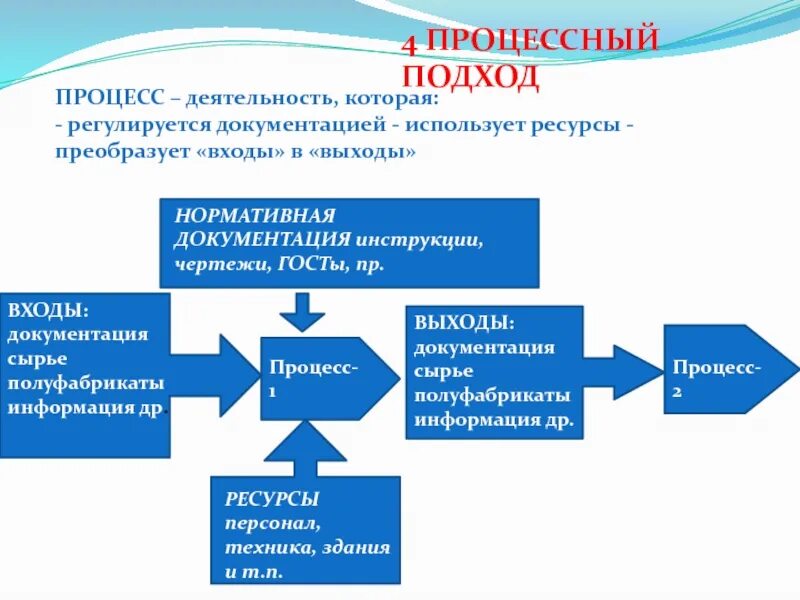 4 ПРОЦЕССНЫЙ ПОДХОД

ПРОЦЕСС – деятельность, которая:
- регулируется документацией - использует ресурсы - преобразует «входы» в «выходы»

НОРМАТИВНАЯ ДОКУМЕНТАЦИЯ инструкции, чертежи, ГОСТы, пр.

ВХОДЫ: документация сырье полуфабрикаты информация др.

Процесс-1

ВЫХОДЫ: документация сырье полуфабрикаты информация др.

Процесс-2

РЕСУРСЫ персонал, техника, здания и т.п.